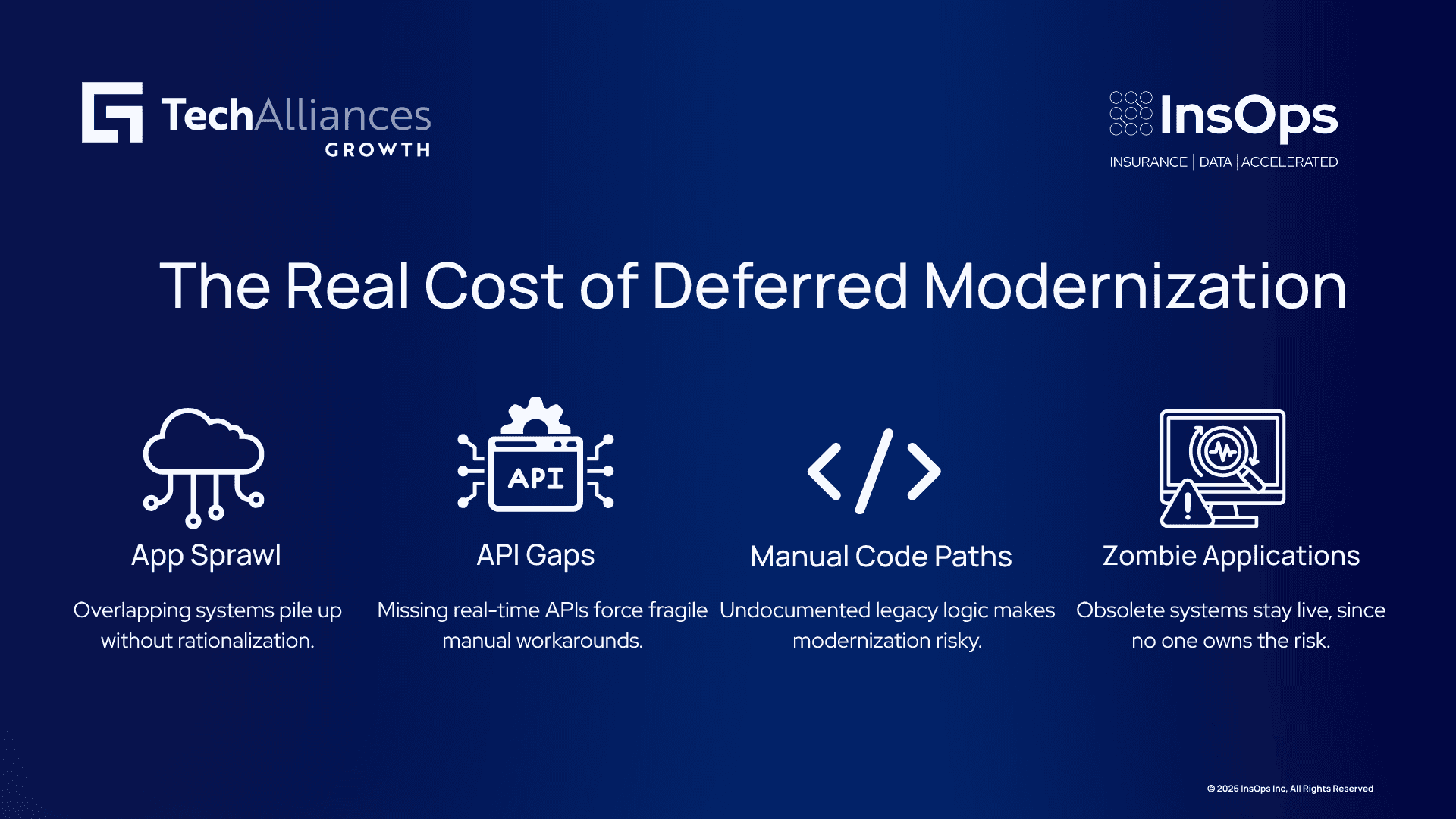 TechAlliances
GROWTH

InsOps
INSURANCE | DATA | ACCELERATED

The Real Cost of Deferred Modernization

API

App Sprawl

Overlapping systems pile up without rationalization.

API Gaps

Missing real-time APIs force fragile manual workarounds.

Manual Code Paths

Undocumented legacy logic makes modernization risky.

Zombie Applications

Obsolete systems stay live, since no one owns the risk.

© 2026 InsOps Inc, All Rights Reserved